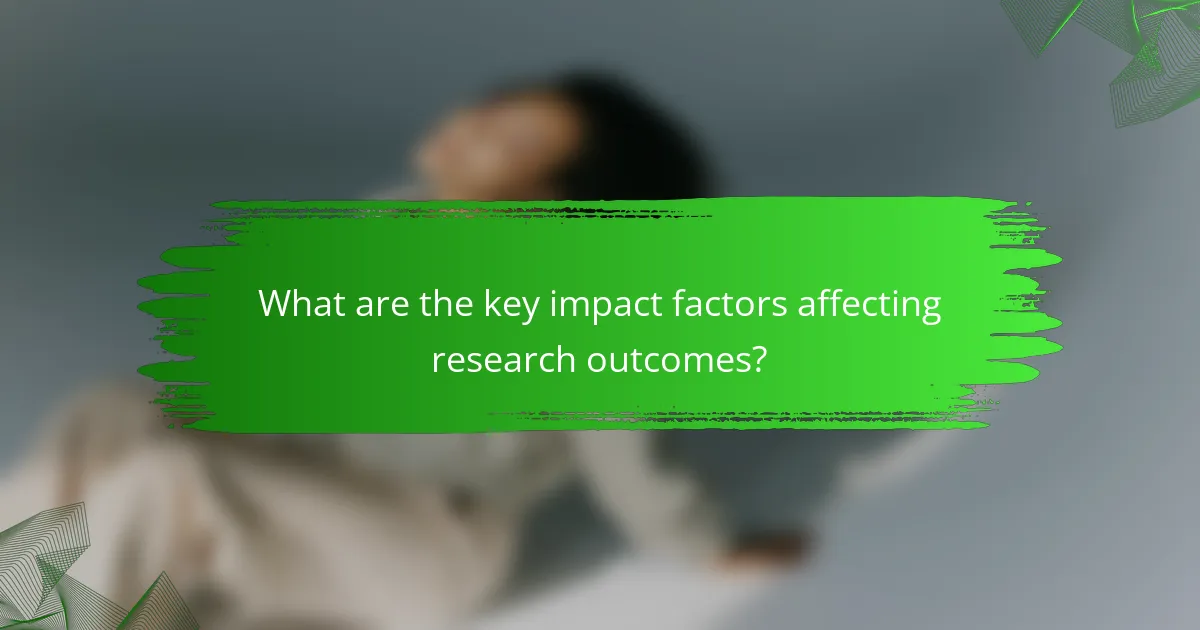 What are the key impact factors affecting research outcomes?